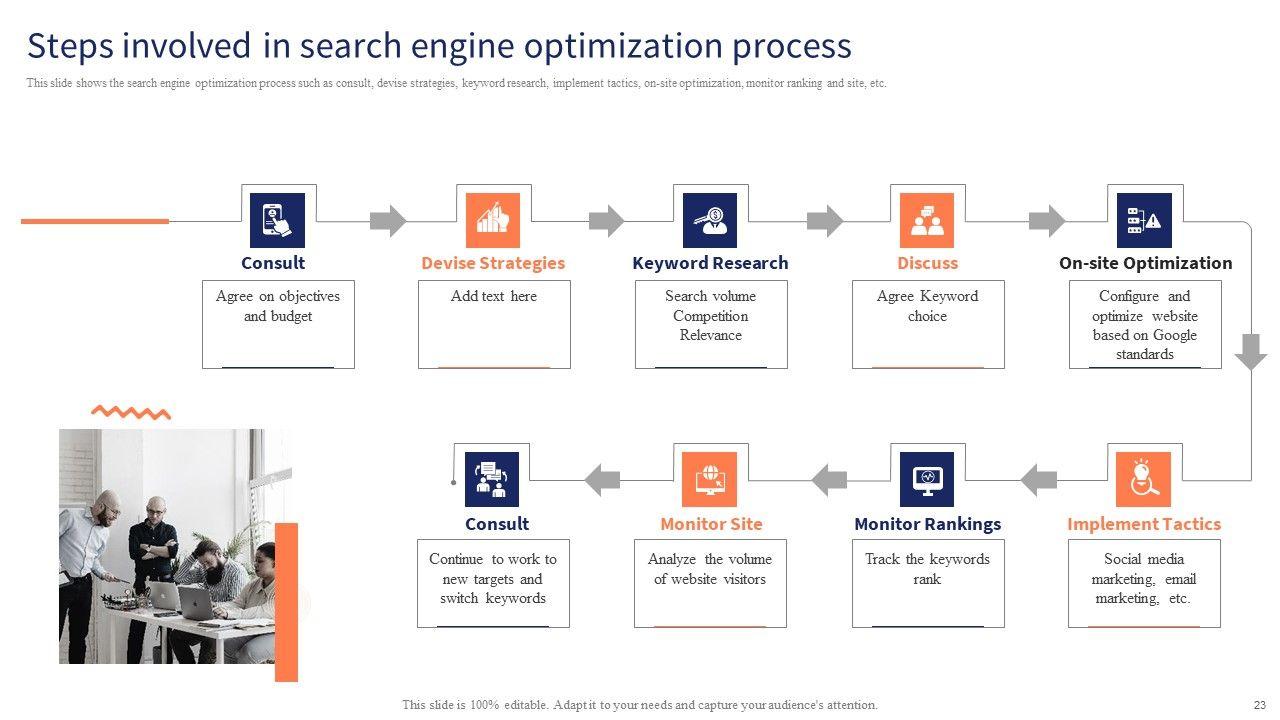 Steps involved in search engine optimization process

This slide shows the search engine optimization process such as consult, devise strategies, keyword research, implement tactics, on-site optimization, monitor ranking and site, etc.

Consult

Agree on objectives and budget

Devise Strategies

Add text here

Keyword Research

Search volume Competition Relevance

Discuss

Agree Keyword choice

On-site Optimization

Configure and optimize website based on Google standards

Implement Tactics

Social media marketing, email marketing, etc.

Monitor Rankings

Track the keywords rank

Monitor Site

Analyze the volume of website visitors

Consult

Continue to work to new targets and switch keywords

This slide is 100% editable. Adapt it to your needs and capture your audience's attention.

23